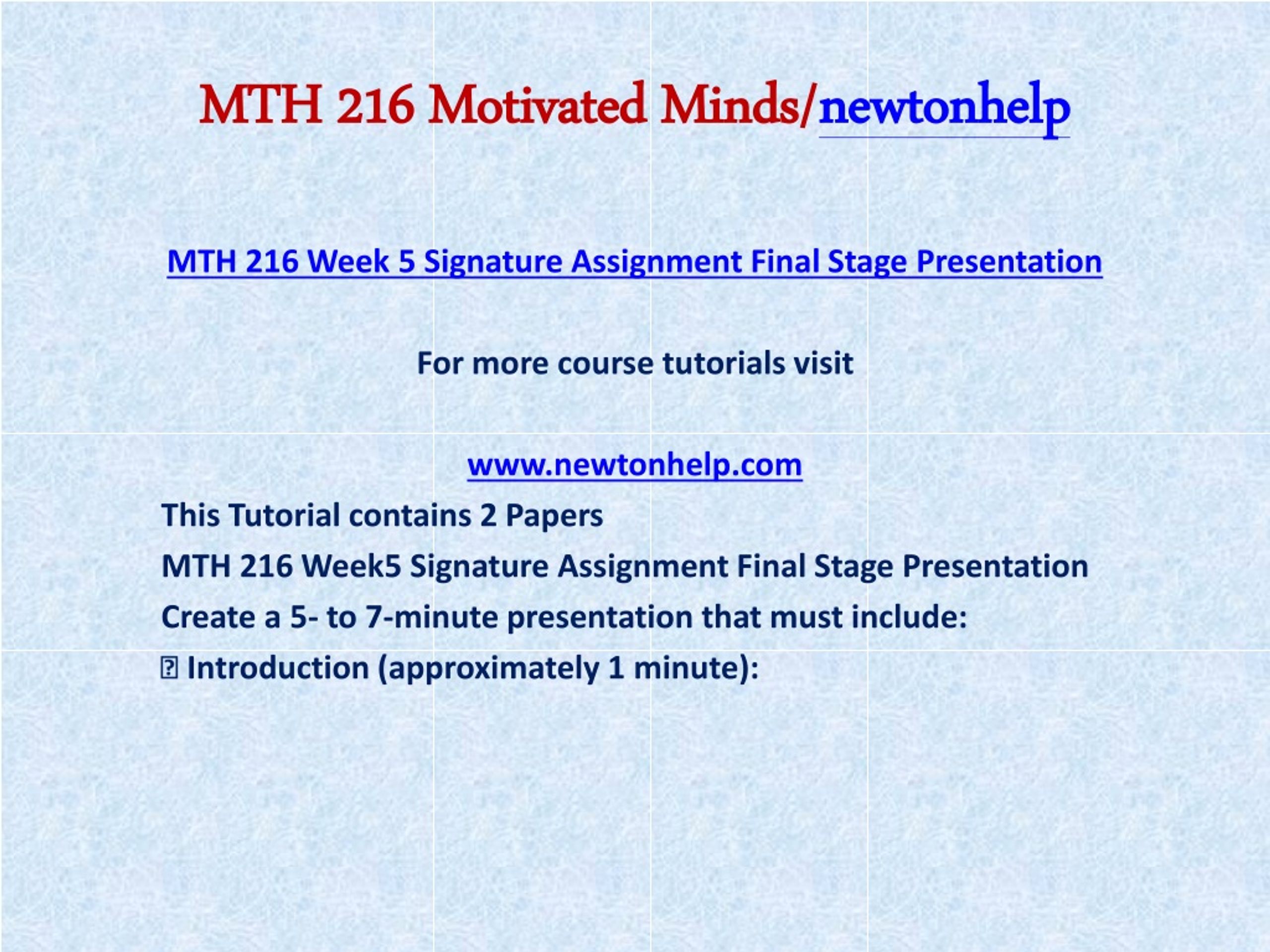 MTH 216 Motivated Minds/newtonhelp

MTH 216 Week 5 Signature Assignment Final Stage Presentation

For more course tutorials visit

www.newtonhelp.com

This Tutorial contains 2 Papers

MTH 216 Week5 Signature Assignment Final Stage Presentation

Create a 5- to 7-minute presentation that must include:

 Introduction (approximately 1 minute):